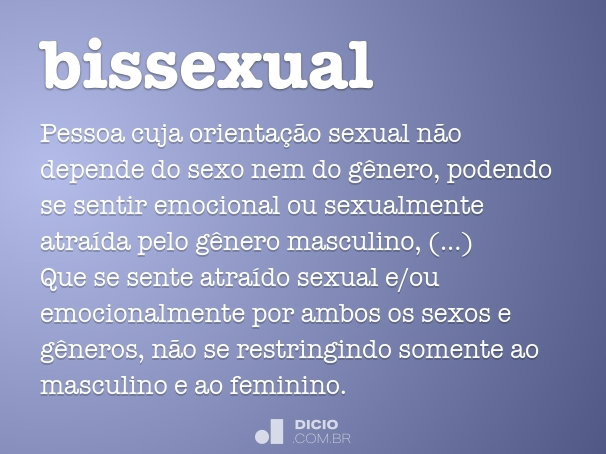 bissexual

Pessoa cuja orientação sexual não depende do sexo nem do gênero, podendo se sentir emocional ou sexualmente atraída pelo gênero masculino, (...)
Que se sente atraído sexual e/ou emocionalmente por ambos os sexos e gêneros, não se restringindo somente ao masculino e ao feminino.

DICIO
.COM.BR